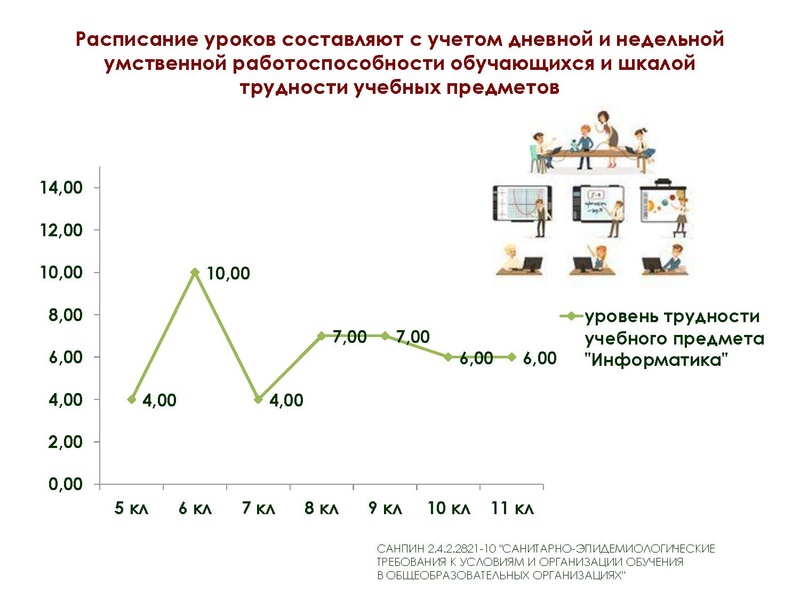 Расписание уроков составляют с учетом дневной и недельной умственной работоспособности обучающихся и шкалой трудности учебных предметов

14,00
12,00
10,00
8,00
6,00
4,00
2,00
0,00

4,00
10,00
4,00
7,00
7,00
6,00
6,00

5 кл
6 кл
7 кл
8 кл
9 кл
10 кл
11 кл

уровень трудности учебного предмета "Информатика"

САНПИН 2.4.2.2821-10 "САНИТАРНО-ЭПИДЕМИОЛОГИЧЕСКИЕ ТРЕБОВАНИЯ К УСЛОВИЯМ И ОРГАНИЗАЦИИ ОБУЧЕНИЯ В ОБЩЕОБРАЗОВАТЕЛЬНЫХ ОРГАНИЗАЦИЯХ"